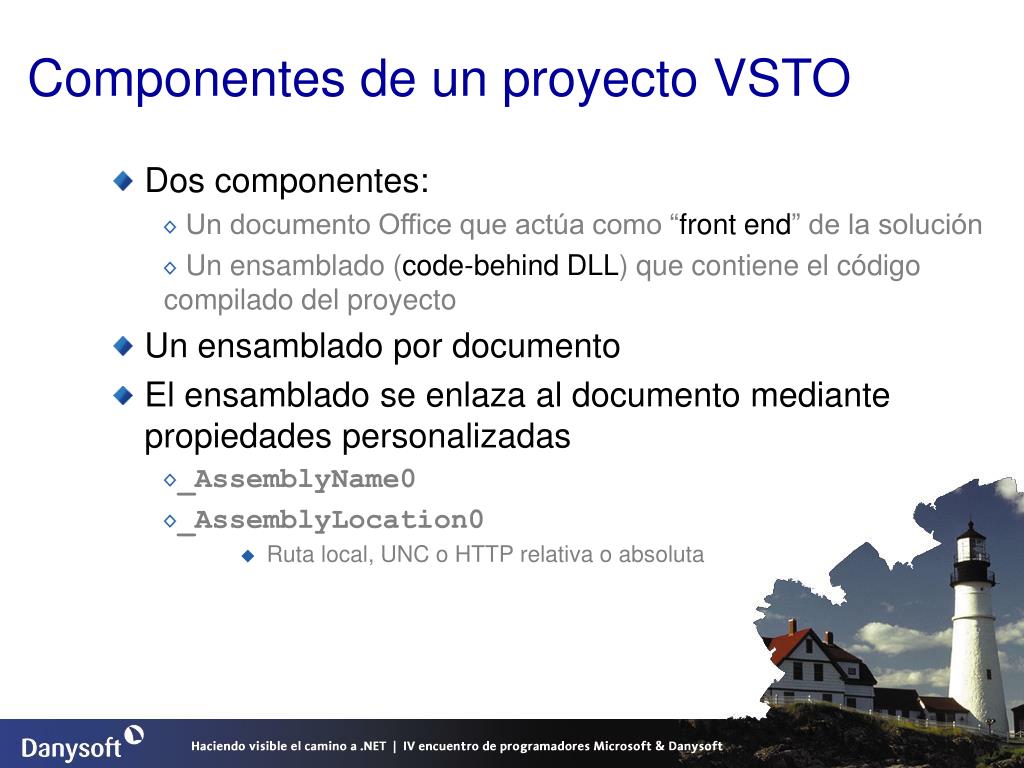 Componentes de un proyecto VSTO

Dos componentes:

Un documento Office que actúa como “front end” de la solución

Un ensamblado (code-behind DLL) que contiene el código compilado del proyecto

Un ensamblado por documento

El ensamblado se enlaza al documento mediante propiedades personalizadas

_AssemblyName0

_AssemblyLocation0

Ruta local, UNC o HTTP relativa o absoluta

Danysoft

Haciendo visible el camino a .NET | IV encuentro de programadores Microsoft & Danysoft